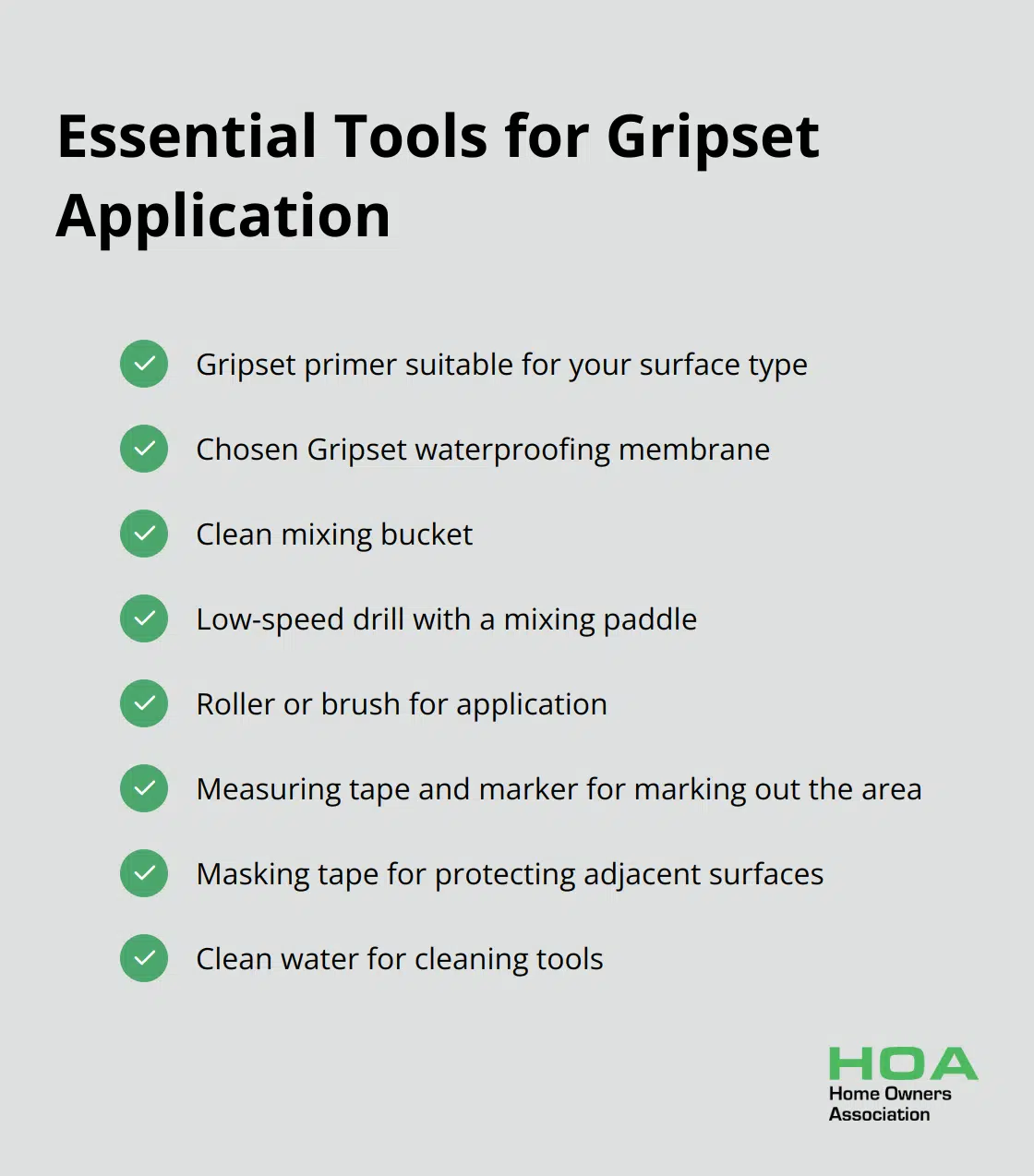 Essential Tools for Gripset Application

Gripset primer suitable for your surface type

Chosen Gripset waterproofing membrane

Clean mixing bucket

Low-speed drill with a mixing paddle

Roller or brush for application

Measuring tape and marker for marking out the area

Masking tape for protecting adjacent surfaces

Clean water for cleaning tools

HOA
Home Owners
Association